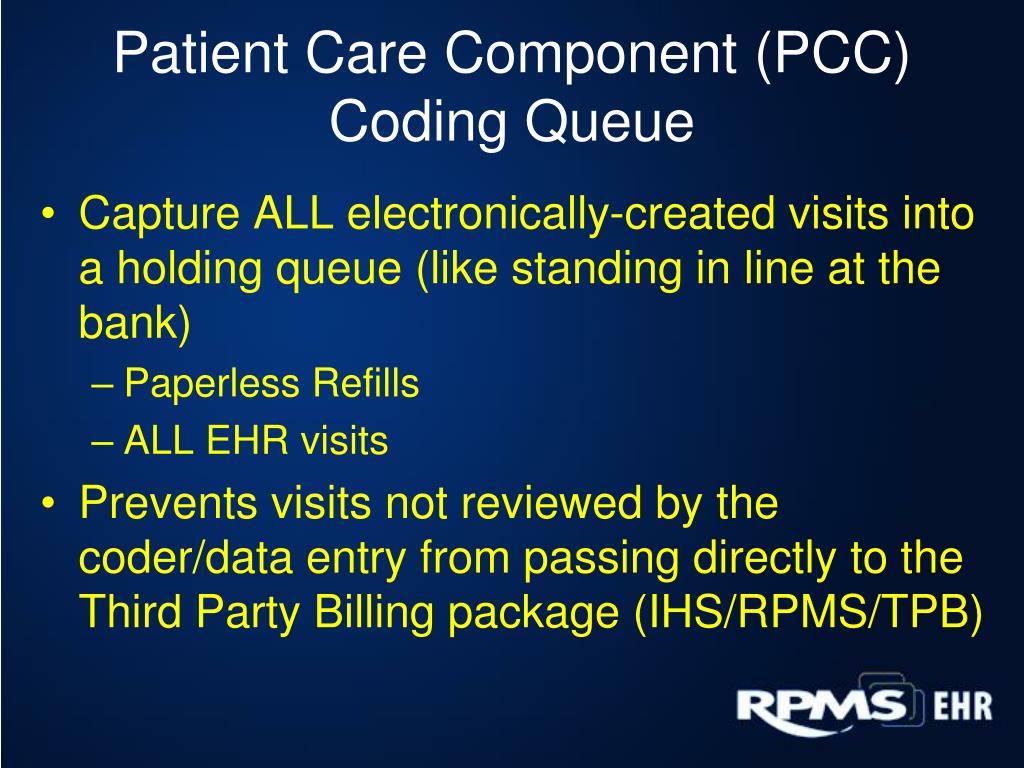 Patient Care Component (PCC) Coding Queue

• Capture ALL electronically-created visits into a holding queue (like standing in line at the bank)
– Paperless Refills
– ALL EHR visits
• Prevents visits not reviewed by the coder/data entry from passing directly to the Third Party Billing package (IHS/RPMS/TPB)

RPMS EHR